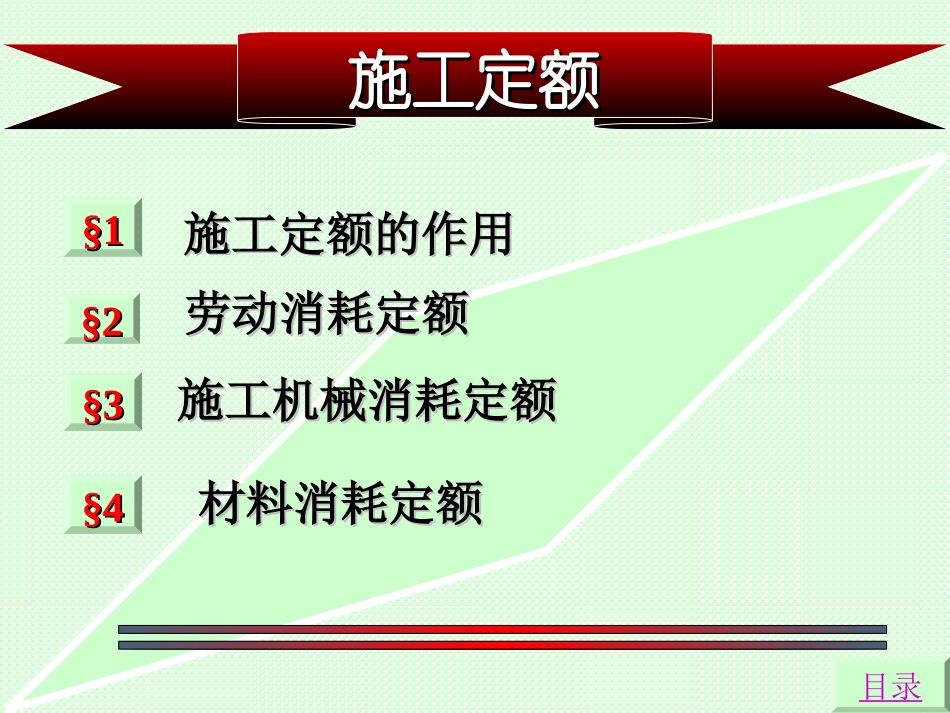 施工定额

§1 施工定额的作用

§2 劳动消耗定额

§3 施工机械消耗定额

§4 材料消耗定额

目录